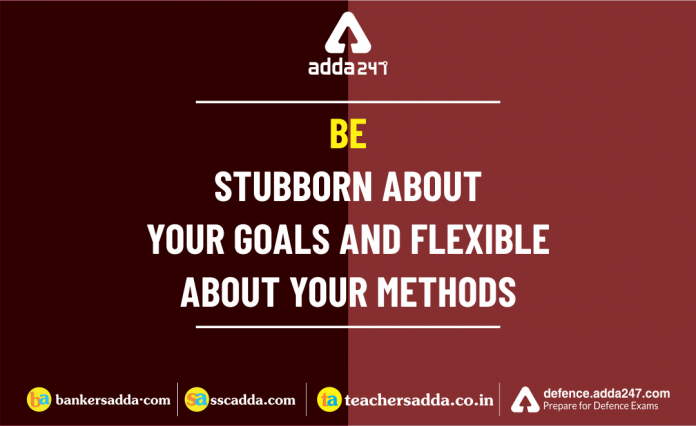 adda247

BE

STUBBORN ABOUT YOUR GOALS AND FLEXIBLE ABOUT YOUR METHODS

ba bankersadda.com
sa sscadda.com
ta teachersadda.co.in
defence.adda247.com
Prepare for Defence Exams